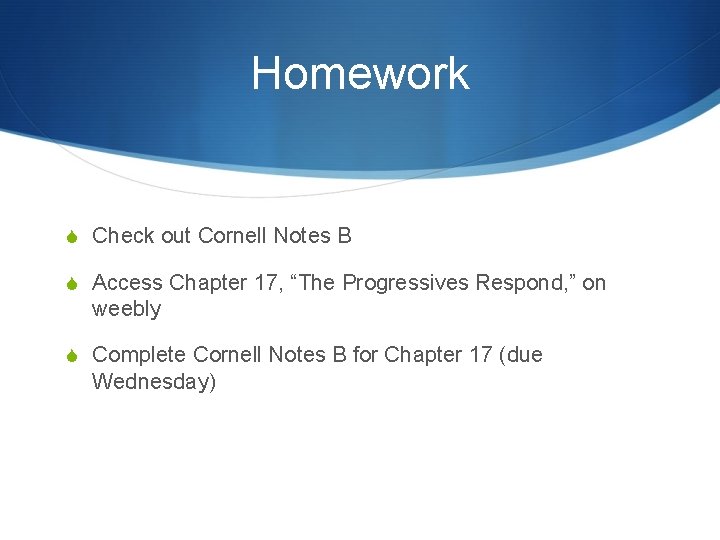 Homework

Check out Cornell Notes B

Access Chapter 17, “The Progressives Respond,” on weebly

Complete Cornell Notes B for Chapter 17 (due Wednesday)